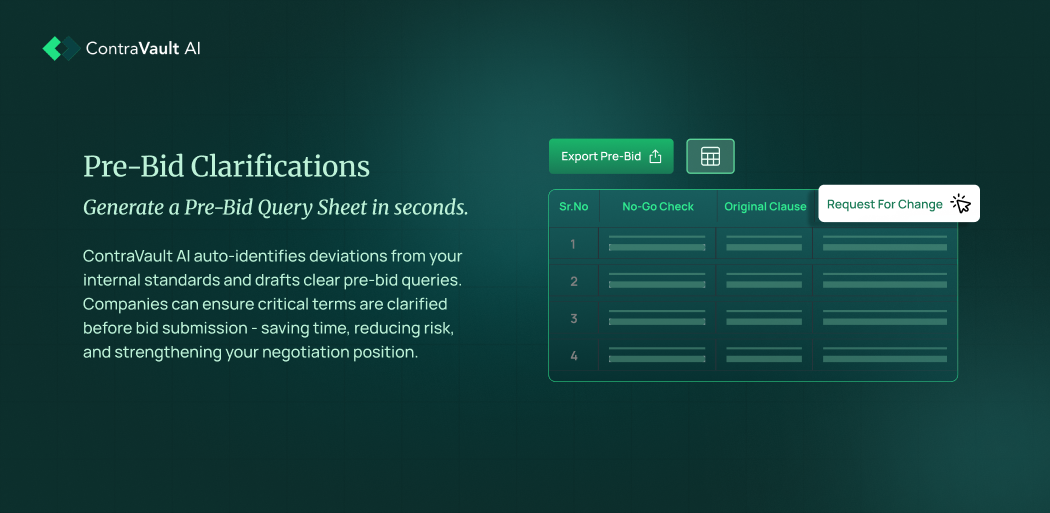 ContraVault AI

Pre-Bid Clarifications

Generate a Pre-Bid Query Sheet in seconds.

ContraVault AI auto-identifies deviations from your internal standards and drafts clear pre-bid queries. Companies can ensure critical terms are clarified before bid submission - saving time, reducing risk, and strengthening your negotiation position.

Export Pre-Bid

| Sr.No | No-Go Check | Original Clause | Request For Change |
|---|---|---|---|
| 1 | | | |
| 2 | | | |
| 3 | | | |
| 4 | | | |